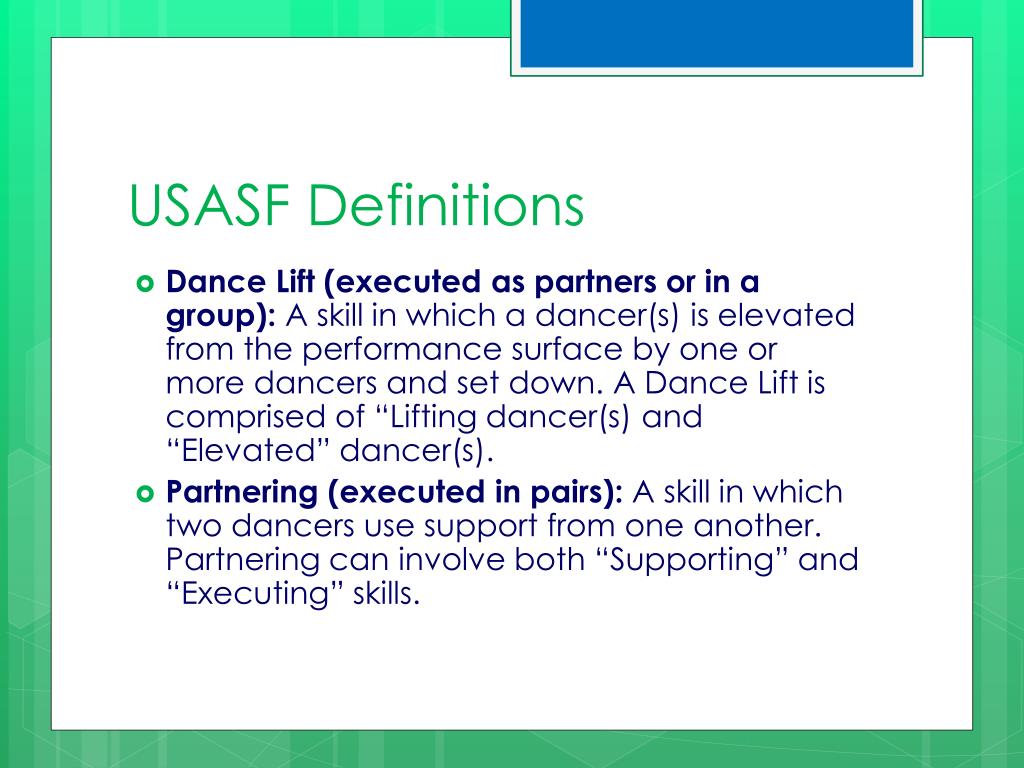 USASF Definitions

Dance Lift (executed as partners or in a group): A skill in which a dancer(s) is elevated from the performance surface by one or more dancers and set down. A Dance Lift is comprised of “Lifting dancer(s) and “Elevated” dancer(s).

Partnering (executed in pairs): A skill in which two dancers use support from one another. Partnering can involve both “Supporting” and “Executing” skills.